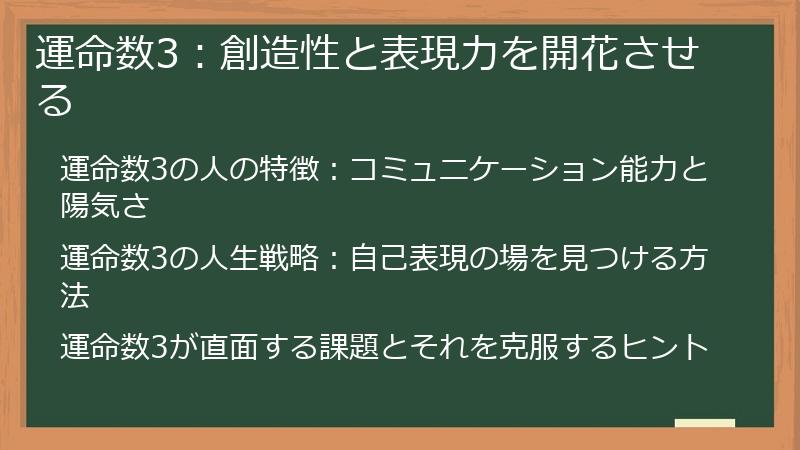 運命数3：創造性と表現力を開花させる

運命数3の人の特徴：コミュニケーション能力と陽気さ

運命数3の人生戦略：自己表現の場を見つける方法

運命数3が直面する課題とそれを克服するヒント